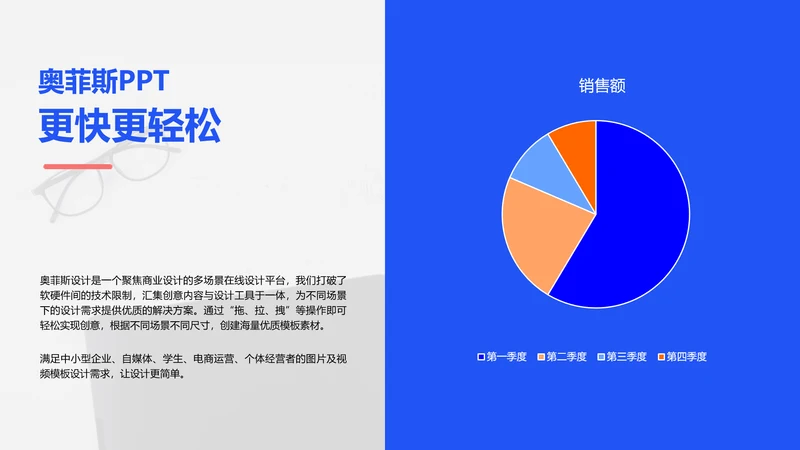 奥菲斯PPT
更快更轻松

奥菲斯设计是一个聚焦商业设计的多场景在线设计平台，我们打破了软硬件间的技术限制，汇集创意内容与设计工具于一体，为不同场景下的设计需求提供优质的解决方案。通过“拖、拉、拽”等操作即可轻松实现创意，根据不同场景不同尺寸，创建海量优质模板素材。

满足中小型企业、自媒体、学生、电商运营、个体经营者的图片及视频模板设计需求，让设计更简单。

销售额

第一季度 第二季度 第三季度 第四季度